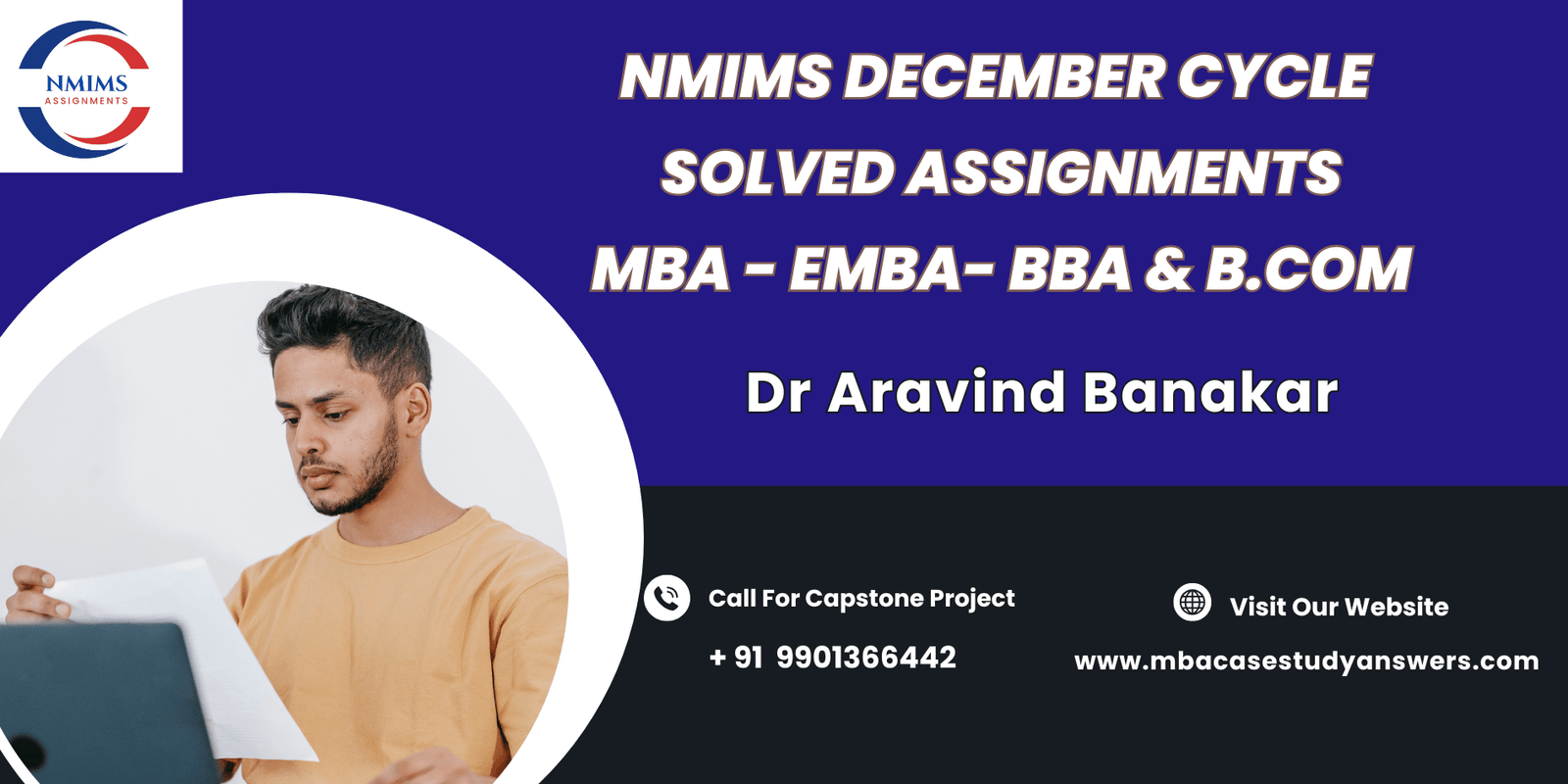 NMIMS
ASSIGNMENTS

NMIMS DECEMBER CYCLE
SOLVED ASSIGNMENTS
MBA - EMBA- BBA & B.COM

Dr Aravind Banakar

Call For Capstone Project
+ 91 9901366442

Visit Our Website
www.mbacasestudyanswers.com